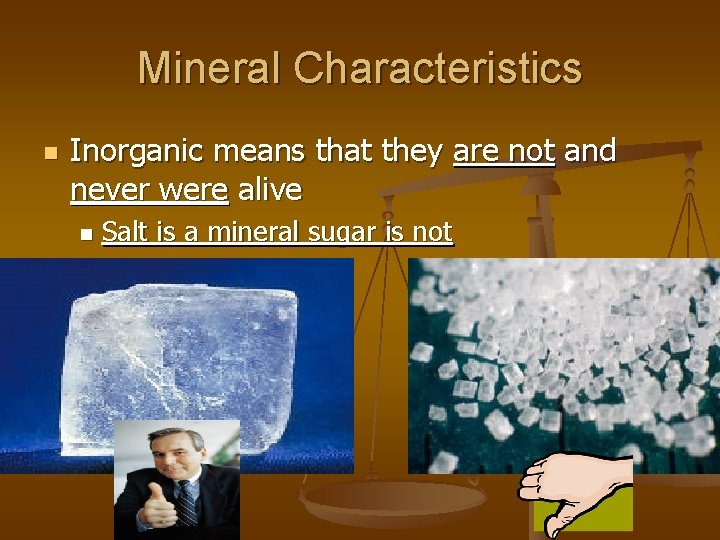 Mineral Characteristics

Inorganic means that they are not and never were alive

Salt is a mineral sugar is not